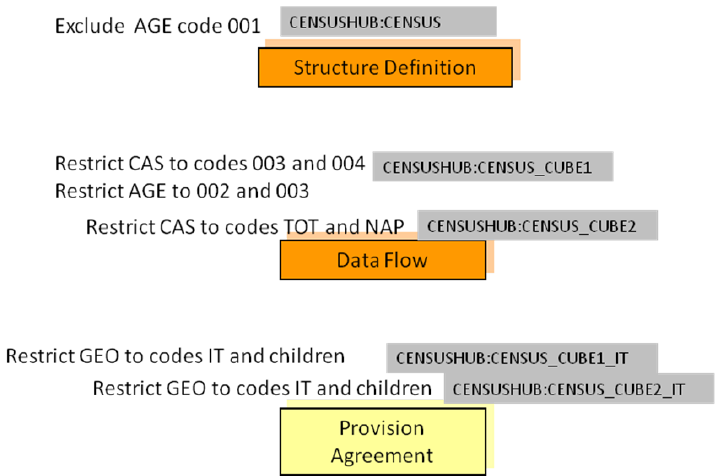 Exclude AGE code 001
CENSUSHUB:CENSUS
Structure Definition

Restrict CAS to codes 003 and 004
CENSUSHUB:CENSUS_CUBE1
Restrict AGE to 002 and 003

Restrict CAS to codes TOT and NAP
CENSUSHUB:CENSUS_CUBE2
Data Flow

Restrict GEO to codes IT and children
CENSUSHUB:CENSUS_CUBE1_IT

Restrict GEO to codes IT and children
CENSUSHUB:CENSUS_CUBE2_IT
Provision Agreement